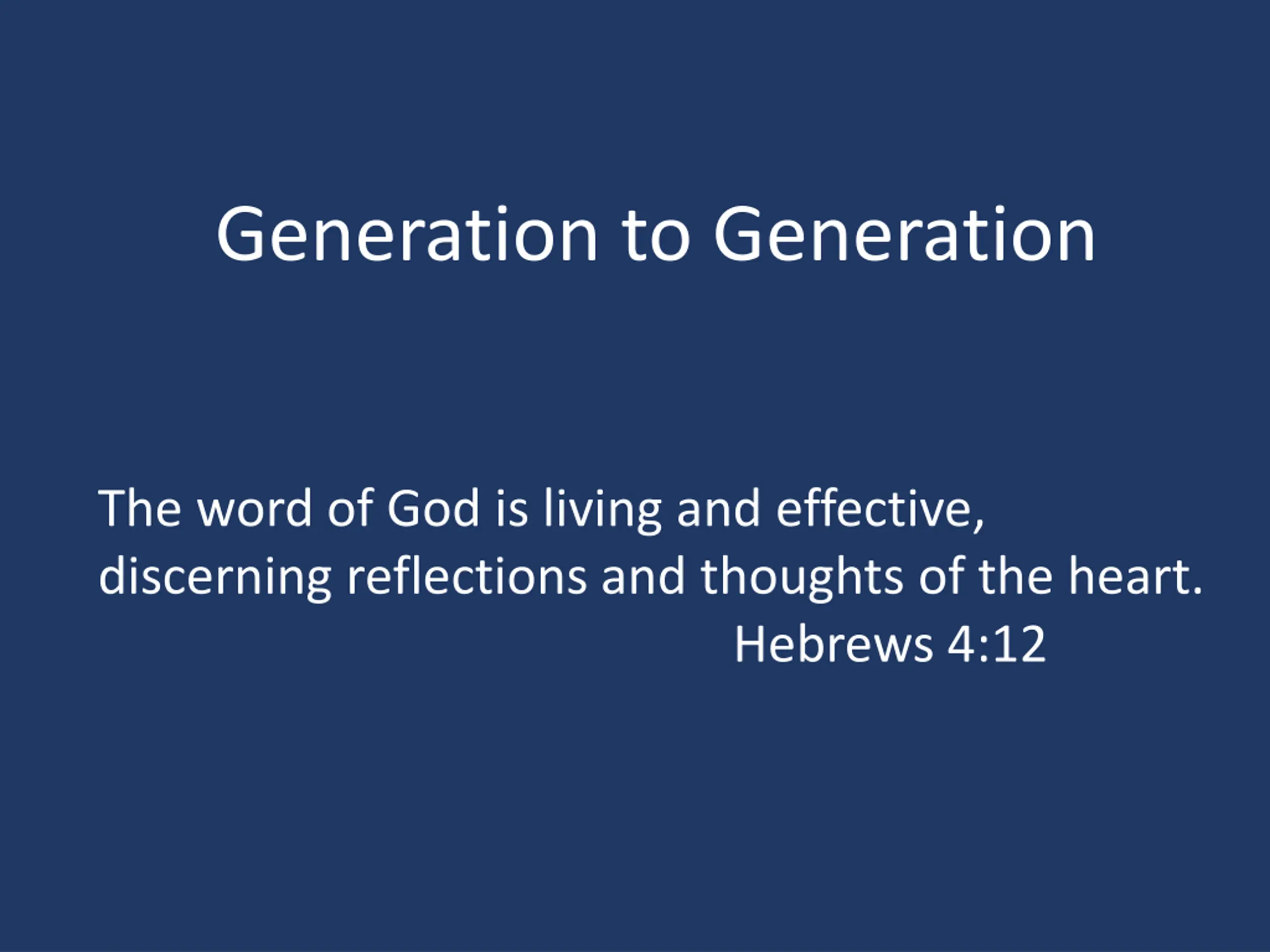 Generation to Generation

The word of God is living and effective, discerning reflections and thoughts of the heart.
Hebrews 4:12